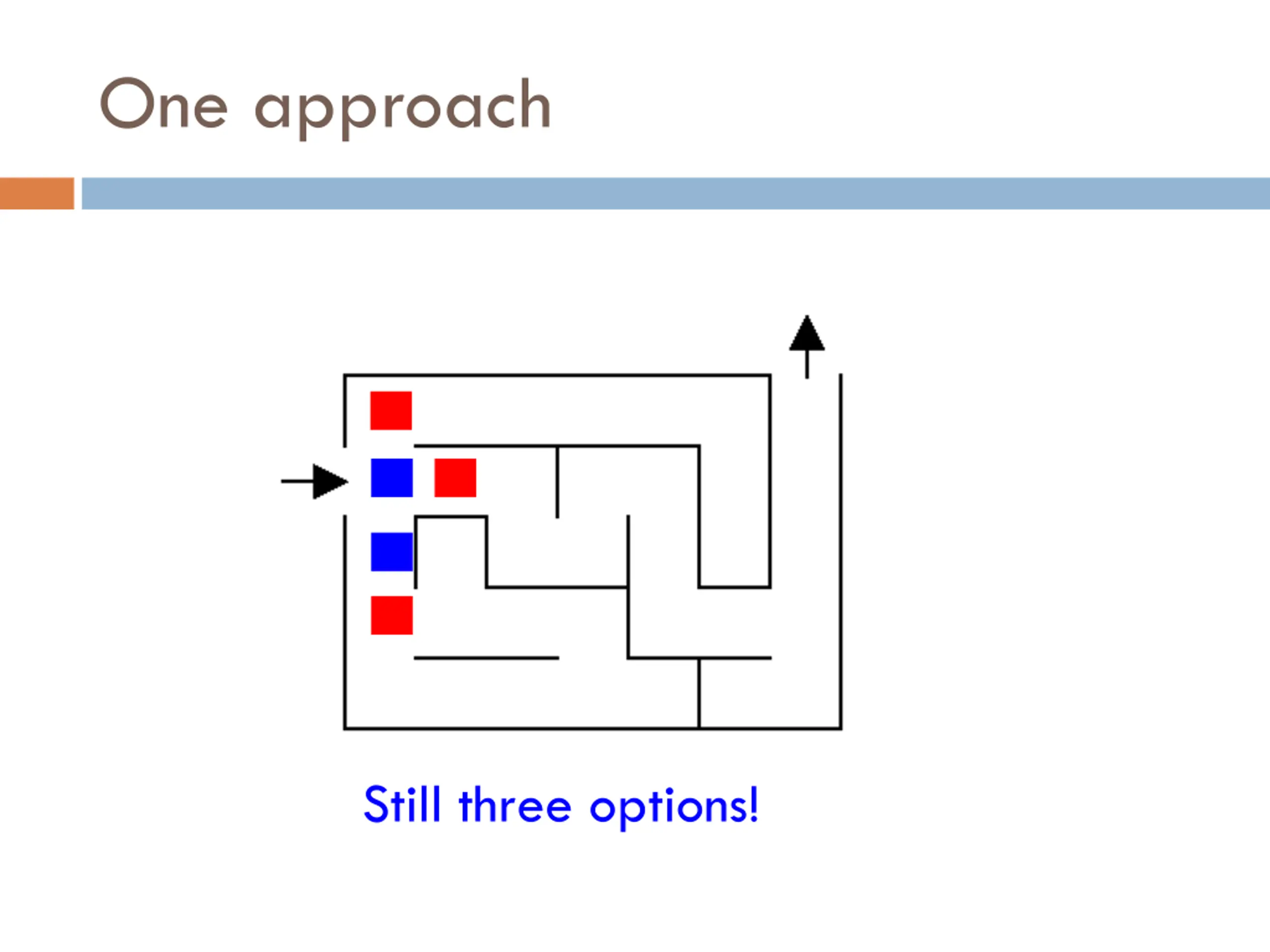 One approach

Still three options!